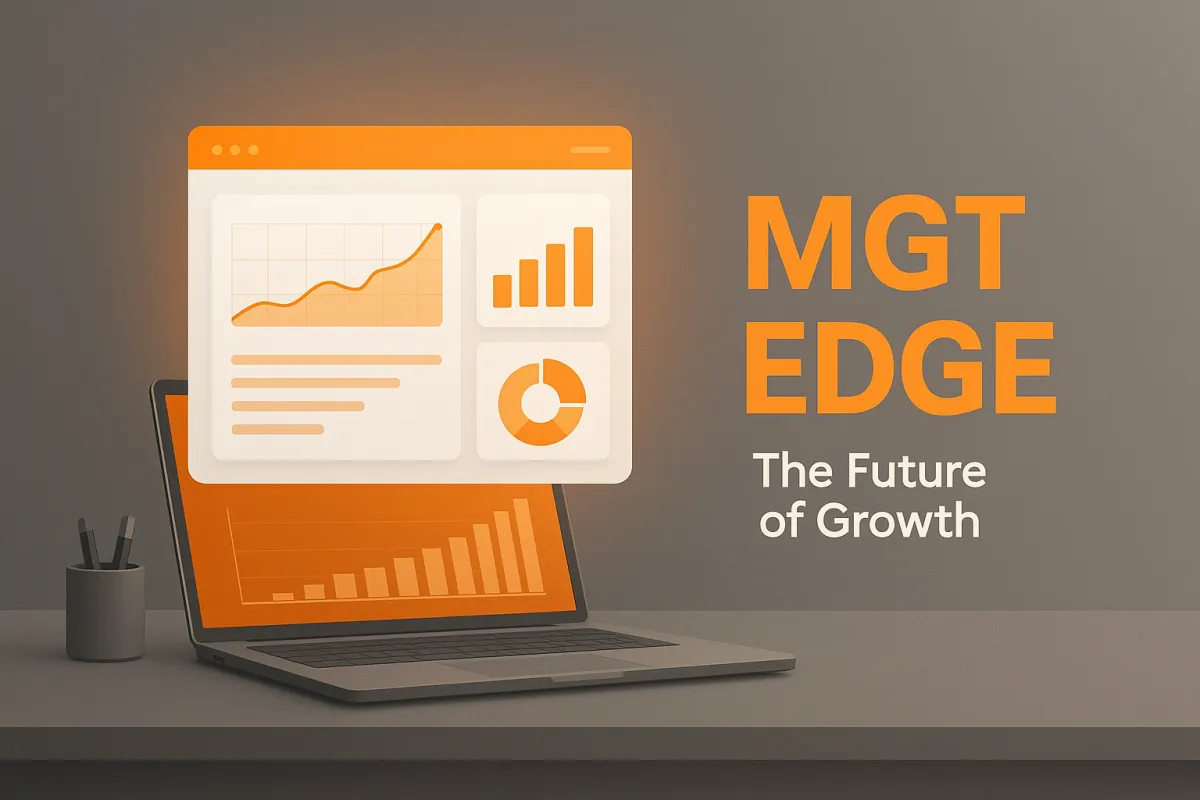 MGT
EDGE

The Future
of Growth